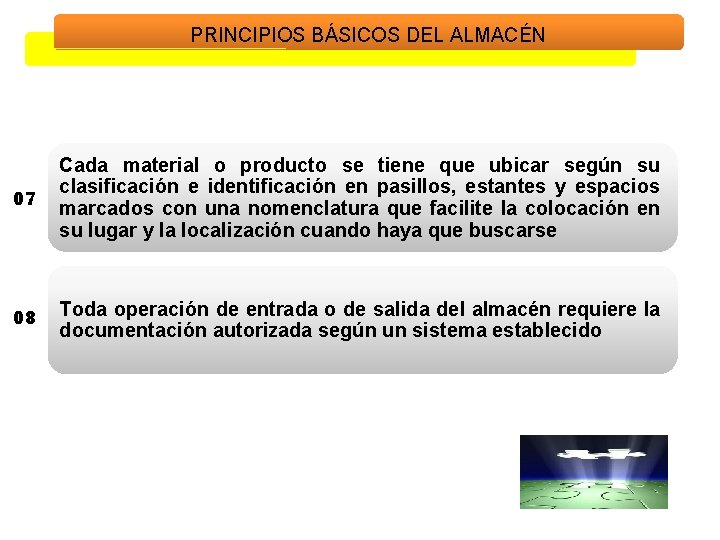 PRINCIPIOS BÁSICOS DEL ALMACÉN

07

Cada material o producto se tiene que ubicar según su clasificación e identificación en pasillos, estantes y espacios marcados con una nomenclatura que facilite la colocación en su lugar y la localización cuando haya que buscarse

08

Toda operación de entrada o de salida del almacén requiere la documentación autorizada según un sistema establecido